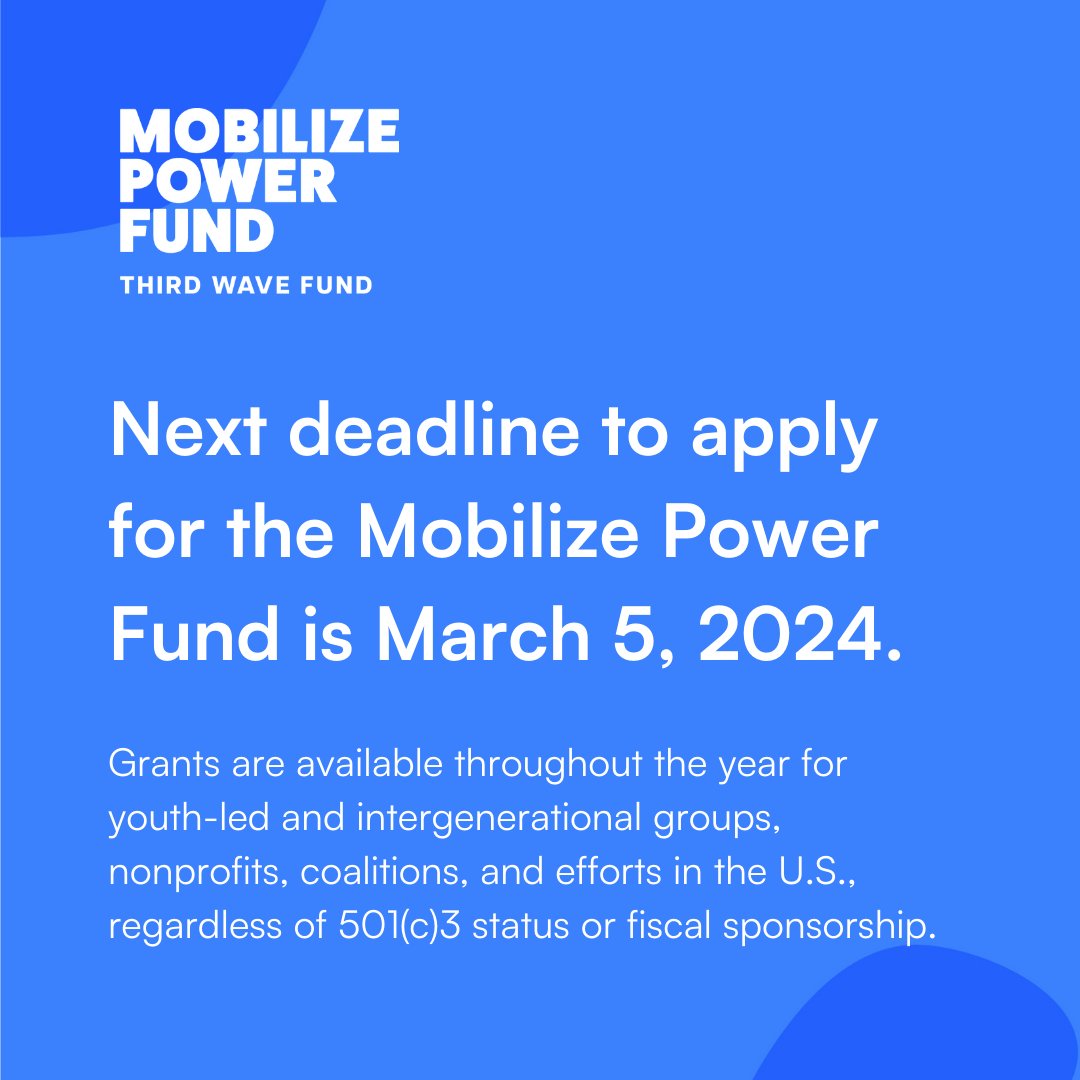 MOBILIZE POWER FUND
THIRD WAVE FUND

Next deadline to apply for the Mobilize Power Fund is March 5, 2024.

Grants are available throughout the year for youth-led and intergenerational groups, nonprofits, coalitions, and efforts in the U.S., regardless of 501(c)3 status or fiscal sponsorship.